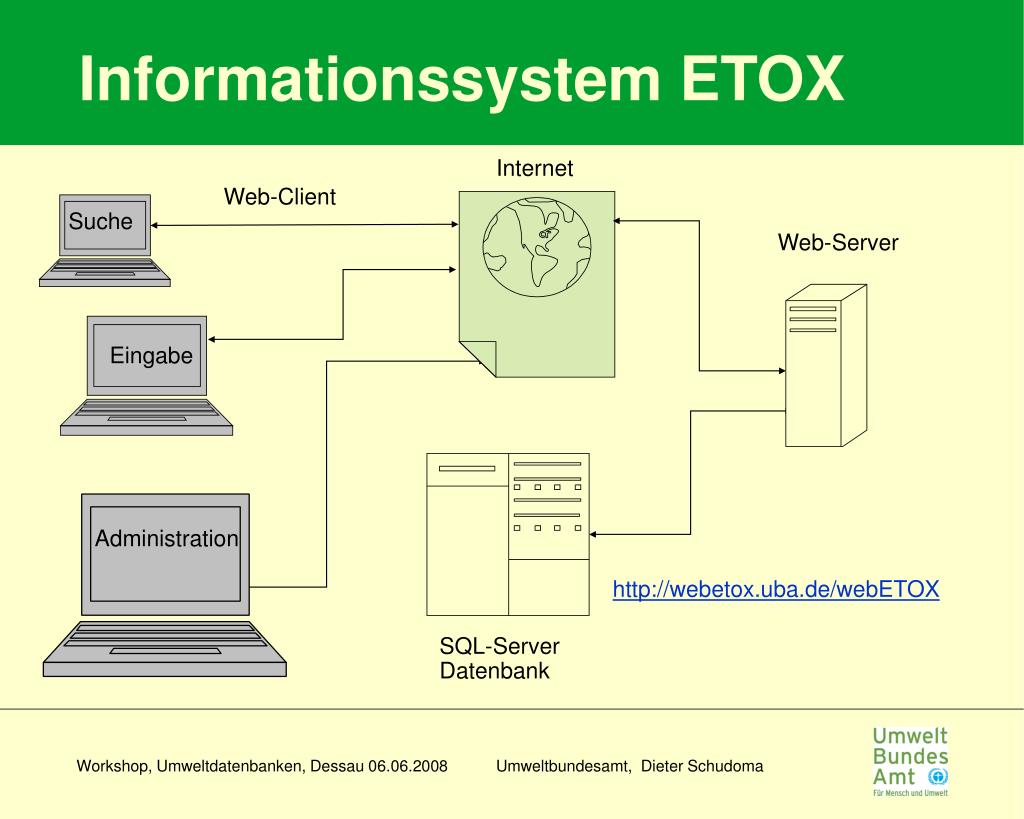 Informationssystem ETOX

Internet

Web-Client

Suche

Web-Server

Eingabe

Administration

http://webetox.uba.de/webETOX

SQL-Server
Datenbank

Workshop, Umweltdatenbanken, Dessau 06.06.2008

Umweltbundesamt, Dieter Schudoma

Umwelt
Bundes
Amt
Für Mensch und Umwelt